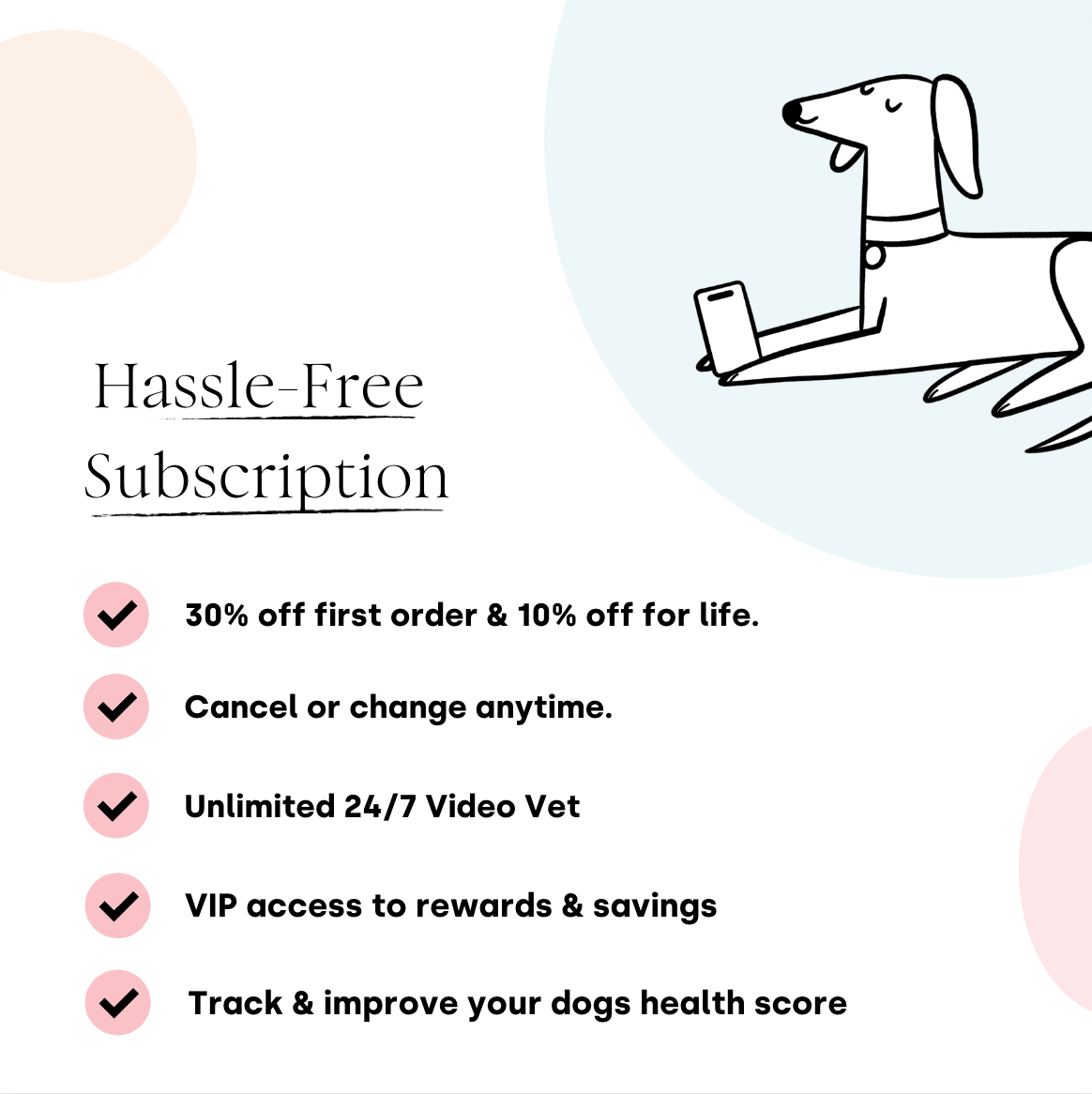 Hassle-Free Subscription

30% off first order & 10% off for life.

Cancel or change anytime.

Unlimited 24/7 Video Vet

VIP access to rewards & savings

Track & improve your dogs health score